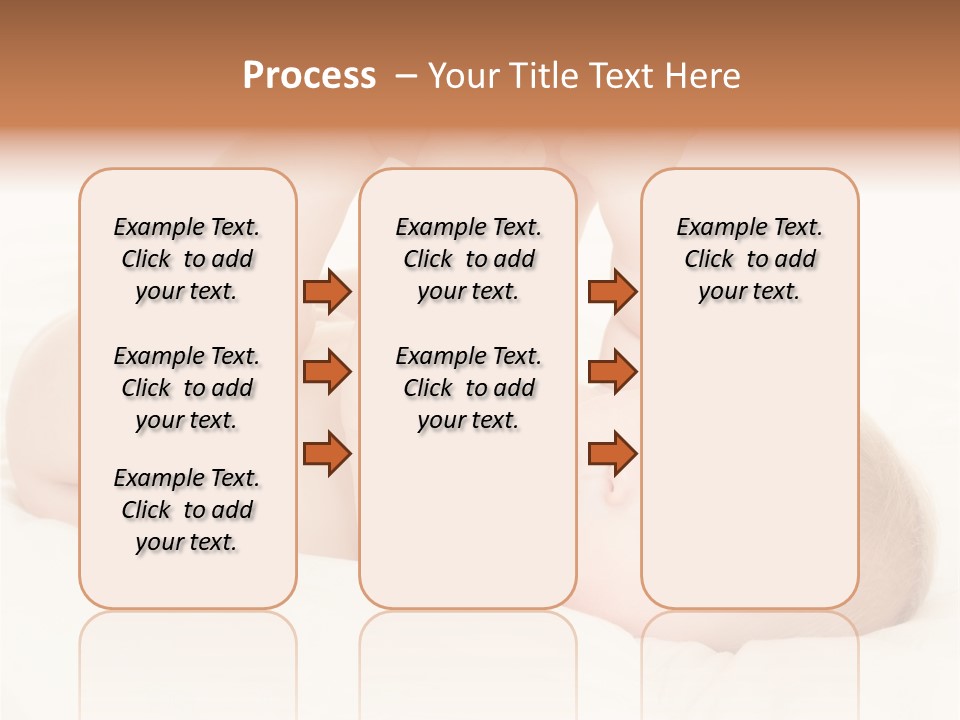 Process – Your Title Text Here

Example Text. Click to add your text.

Example Text. Click to add your text.

Example Text. Click to add your text.

Example Text. Click to add your text.

Example Text. Click to add your text.

Example Text. Click to add your text.